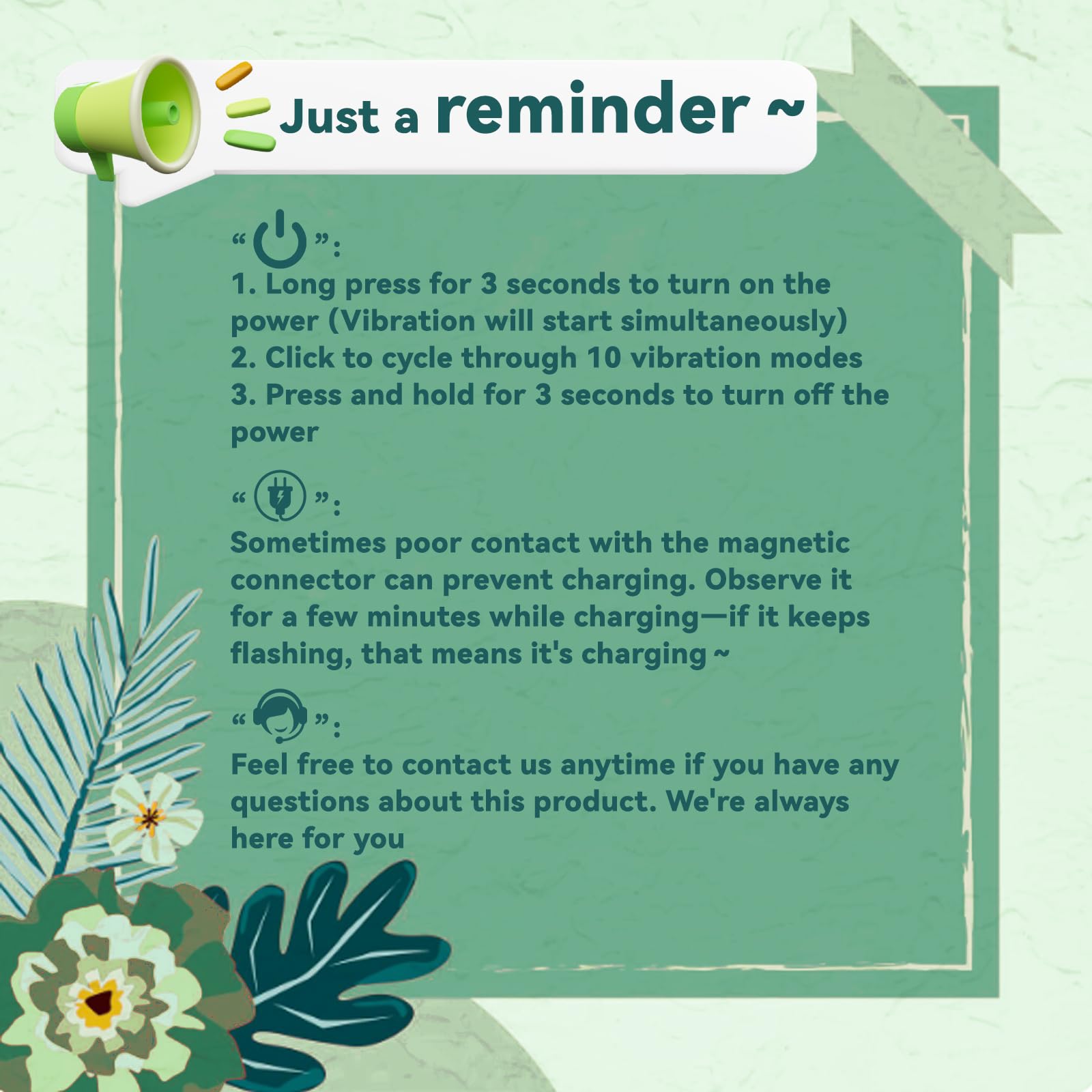 Just a reminder ~

“ ”:
1. Long press for 3 seconds to turn on the power (Vibration will start simultaneously)
2. Click to cycle through 10 vibration modes
3. Press and hold for 3 seconds to turn off the power

“ ”:
Sometimes poor contact with the magnetic connector can prevent charging. Observe it for a few minutes while charging—if it keeps flashing, that means it's charging ~

“ ”:
Feel free to contact us anytime if you have any questions about this product. We're always here for you